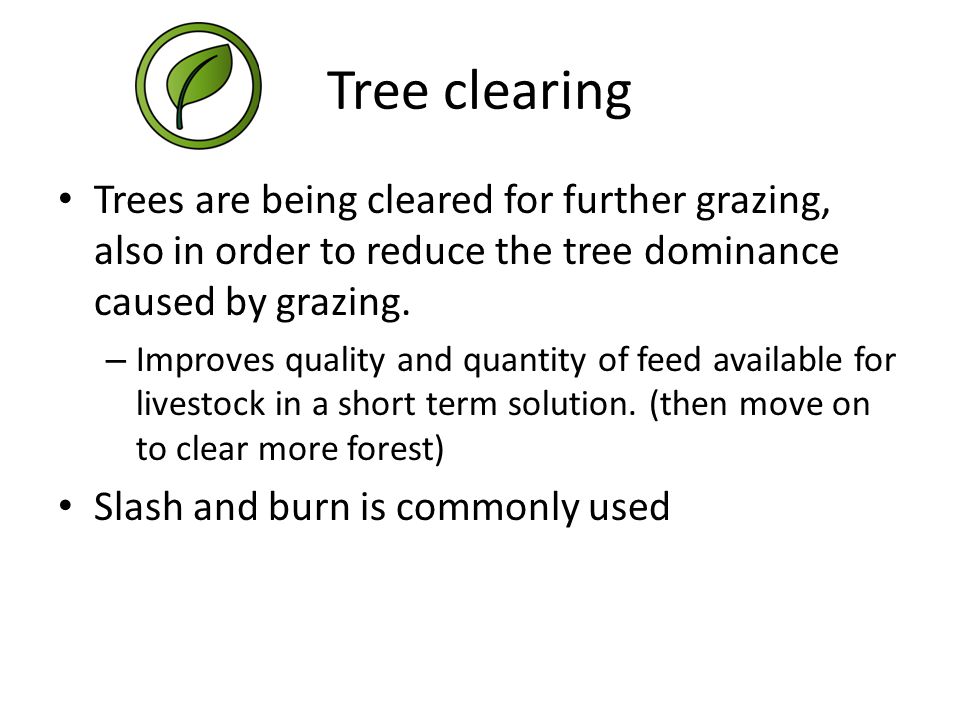 Tree clearing

• Trees are being cleared for further grazing, also in order to reduce the tree dominance caused by grazing.

– Improves quality and quantity of feed available for livestock in a short term solution. (then move on to clear more forest)

• Slash and burn is commonly used